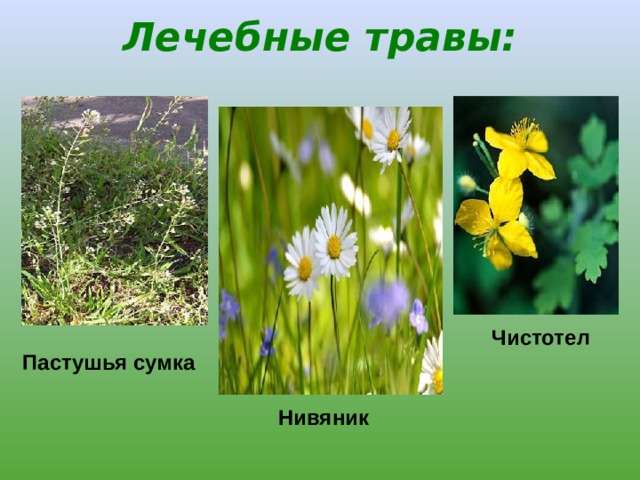 Лечебные травы:

Пастушья сумка

Нивяник

Чистотел